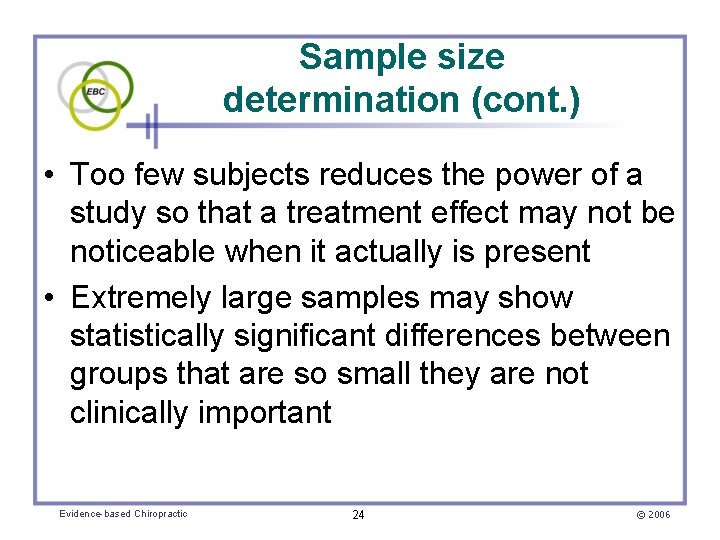 EBC

Sample size determination (cont.)

• Too few subjects reduces the power of a study so that a treatment effect may not be noticeable when it actually is present

• Extremely large samples may show statistically significant differences between groups that are so small they are not clinically important

Evidence-based Chiropractic

24

© 2006